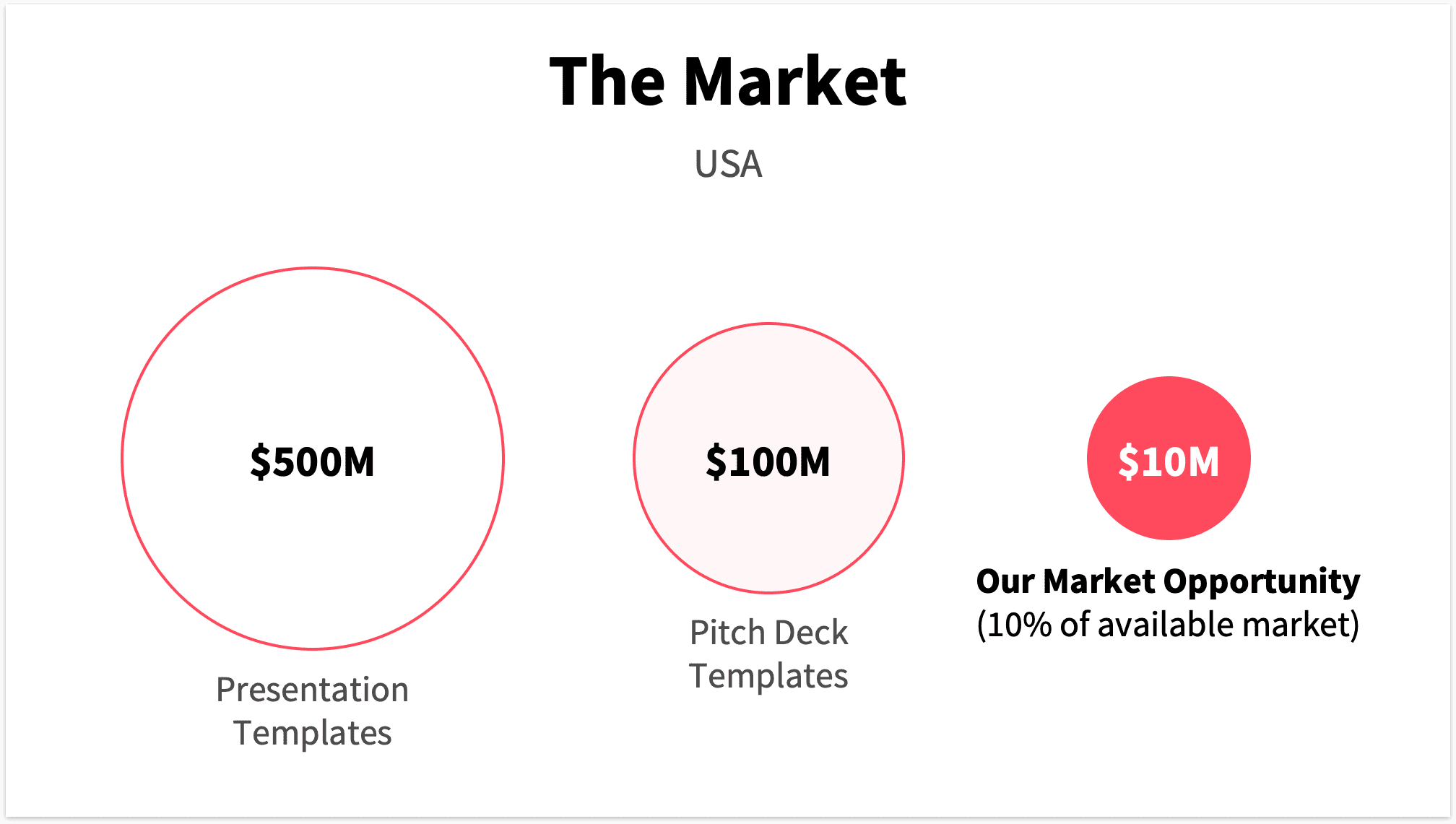 The Market

USA

\$500M

Presentation Templates

\$100M

Pitch Deck Templates

\$10M

Our Market Opportunity
(10% of available market)